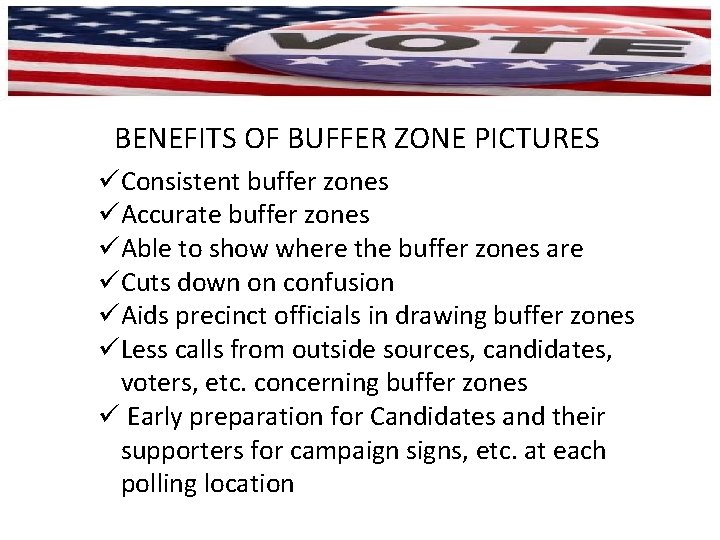 VOTE

BENEFITS OF BUFFER ZONE PICTURES

✓Consistent buffer zones
✓Accurate buffer zones
✓Able to show where the buffer zones are
✓Cuts down on confusion
✓Aids precinct officials in drawing buffer zones
✓Less calls from outside sources, candidates, voters, etc. concerning buffer zones
✓ Early preparation for Candidates and their supporters for campaign signs, etc. at each polling location